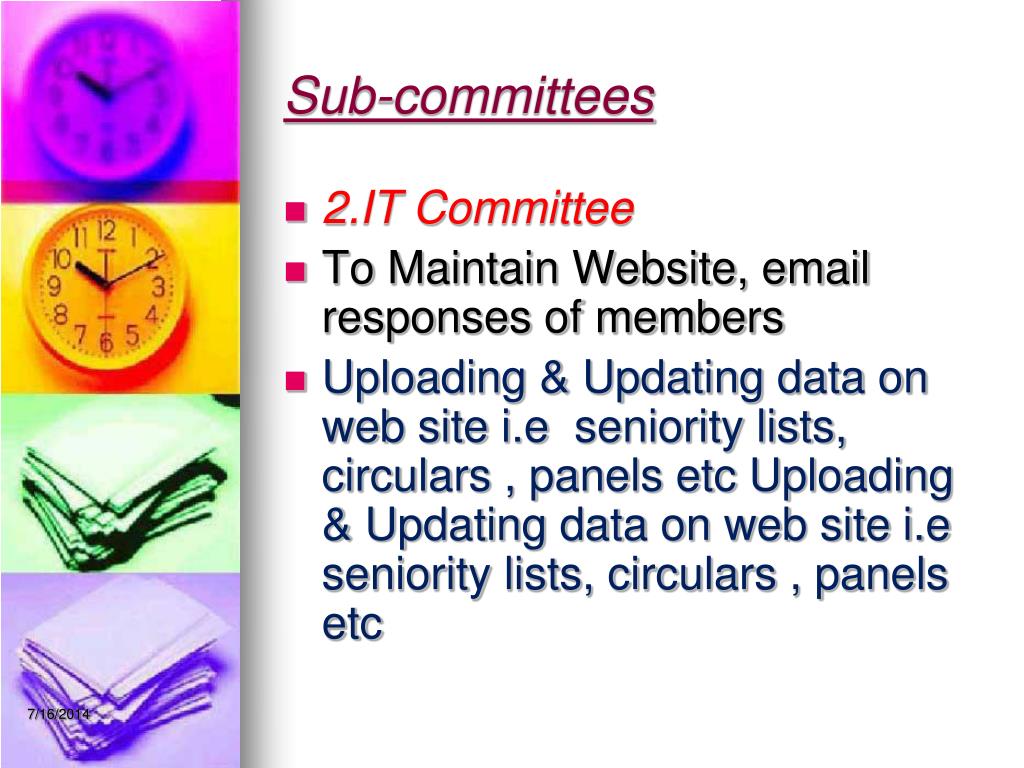 Sub-committees

2.IT Committee

To Maintain Website, email responses of members

Uploading & Updating data on web site i.e seniority lists, circulars , panels etc Uploading & Updating data on web site i.e seniority lists, circulars , panels etc

7/16/2014